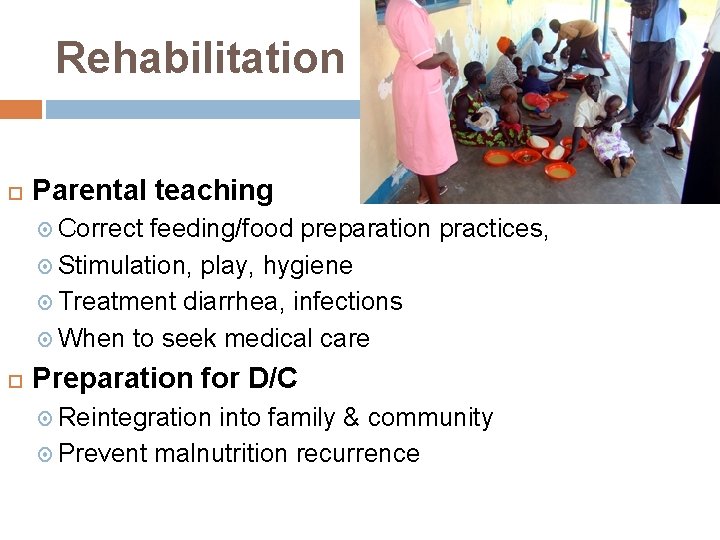 Rehabilitation

Parental teaching

Correct feeding/food preparation practices,

Stimulation, play, hygiene

Treatment diarrhea, infections

When to seek medical care

Preparation for D/C

Reintegration into family & community

Prevent malnutrition recurrence